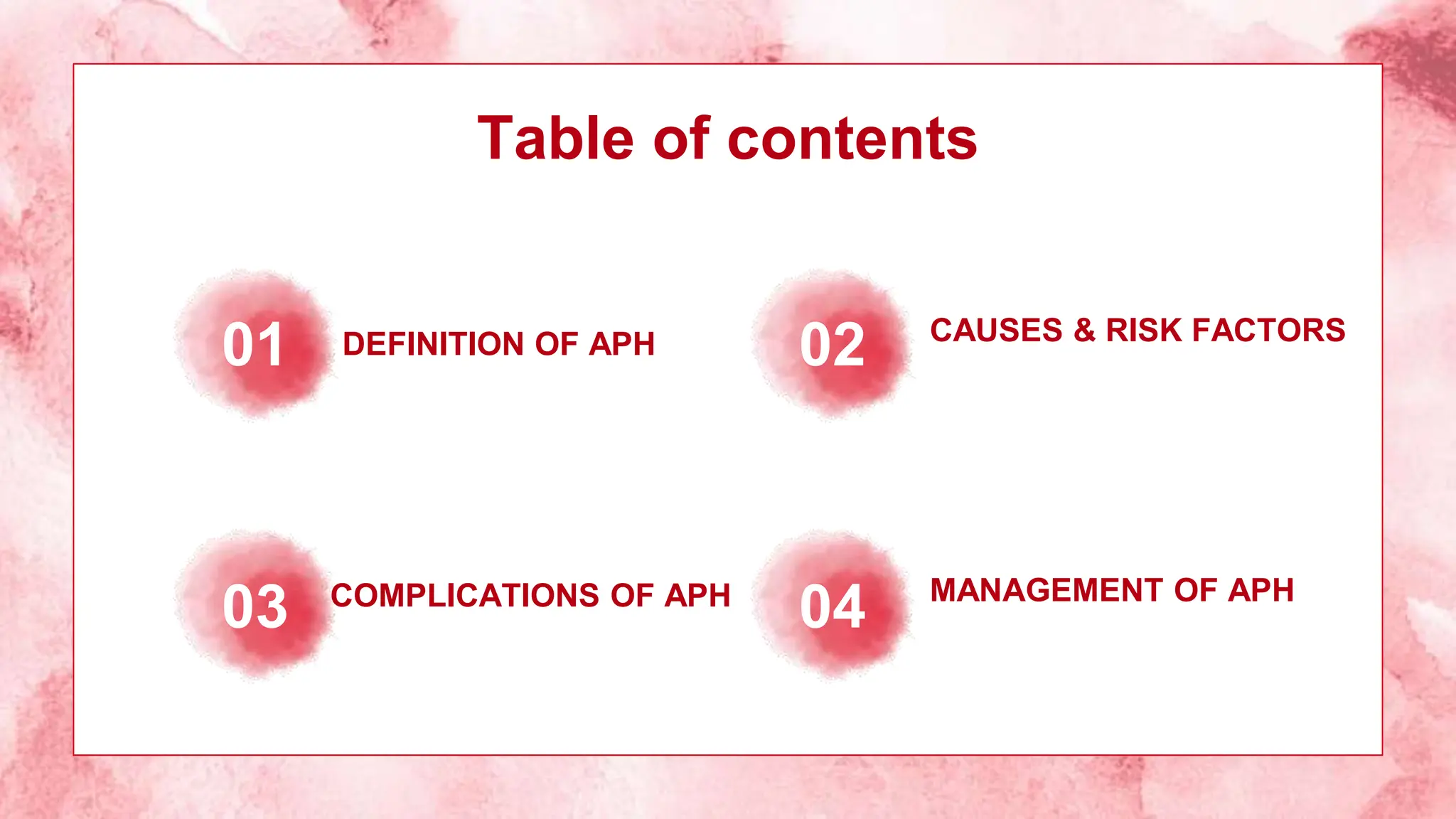 Table of contents

01 DEFINITION OF APH

02 CAUSES & RISK FACTORS

03 COMPLICATIONS OF APH

04 MANAGEMENT OF APH